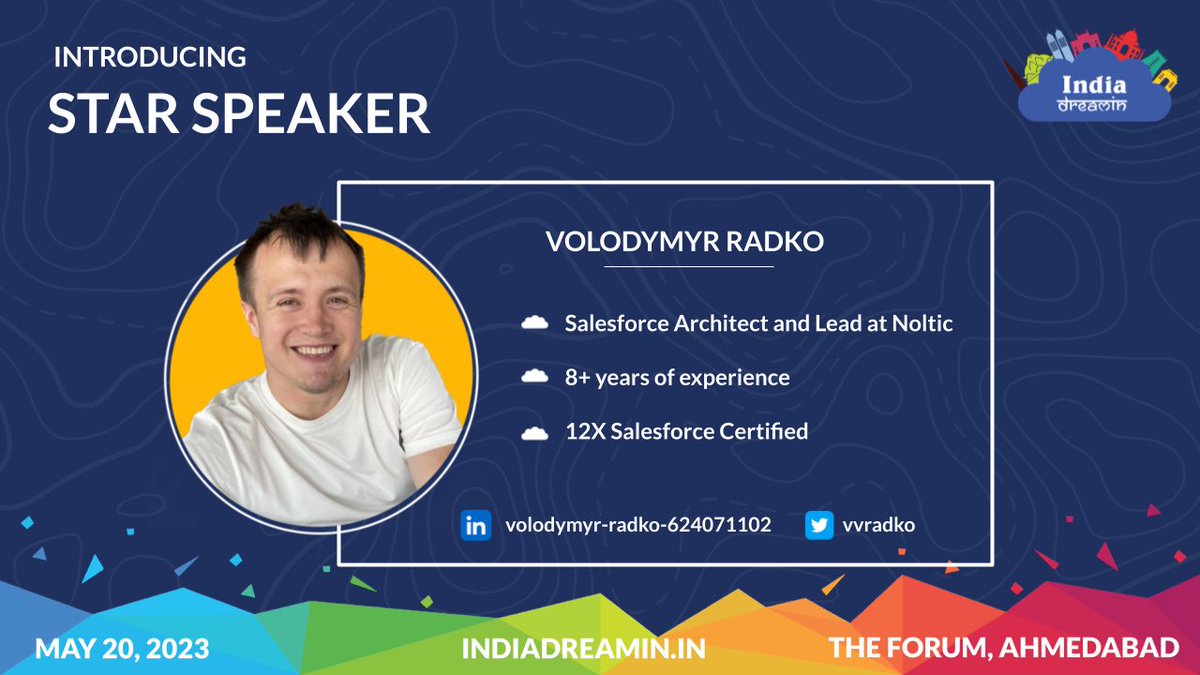 INTRODUCING
STAR SPEAKER

India
dreamin

VOLODYMYR RADKO

Salesforce Architect and Lead at Noltic

8+ years of experience

12X Salesforce Certified

in volodymyr-radko-624071102

vvradko

MAY 20, 2023

INDIADREAMIN.IN

THE FORUM, AHMEDABAD